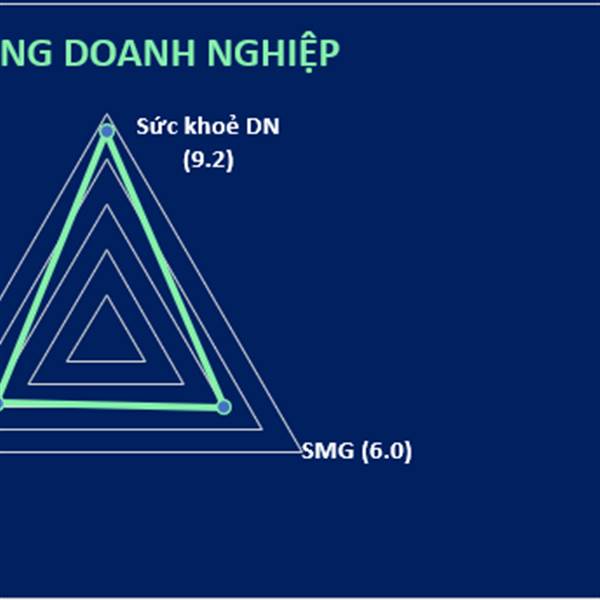 NG DOANH NGHIỆP

Sức khoẻ DN
(9.2)

SMG (6.0)